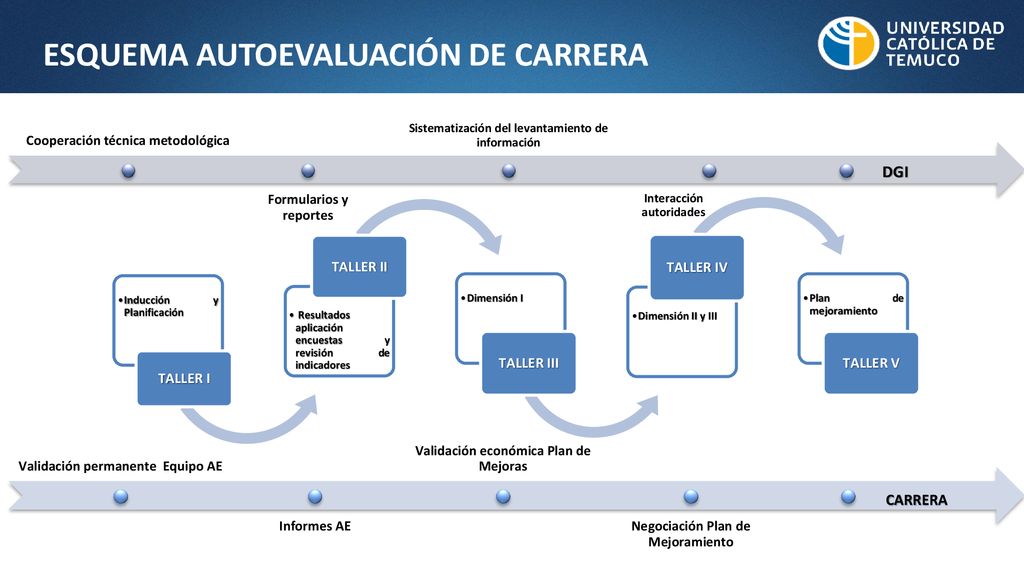 ESQUEMA AUTOEVALUACIÓN DE CARRERA

UNIVERSIDAD CATÓLICA DE TEMUCO

Cooperación técnica metodológica

Sistematización del levantamiento de información

DGI

Formularios y reportes

Interacción autoridades

•Inducción y Planificación

TALLER I

TALLER II

• Resultados aplicación encuestas y revisión de indicadores

•Dimensión I

TALLER III

TALLER IV

•Dimensión II y III

•Plan de mejoramiento

TALLER V

Validación permanente Equipo AE

Validación económica Plan de Mejoras

CARRERA

Informes AE

Negociación Plan de Mejoramiento